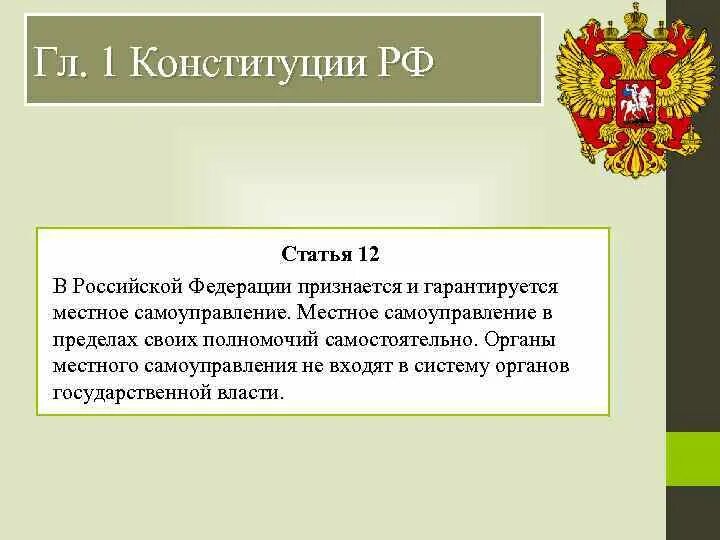 Гл. 1 Конституции РФ

Статья 12

В Российской Федерации признается и гарантируется местное самоуправление. Местное самоуправление в пределах своих полномочий самостоятельно. Органы местного самоуправления не входят в систему органов государственной власти.